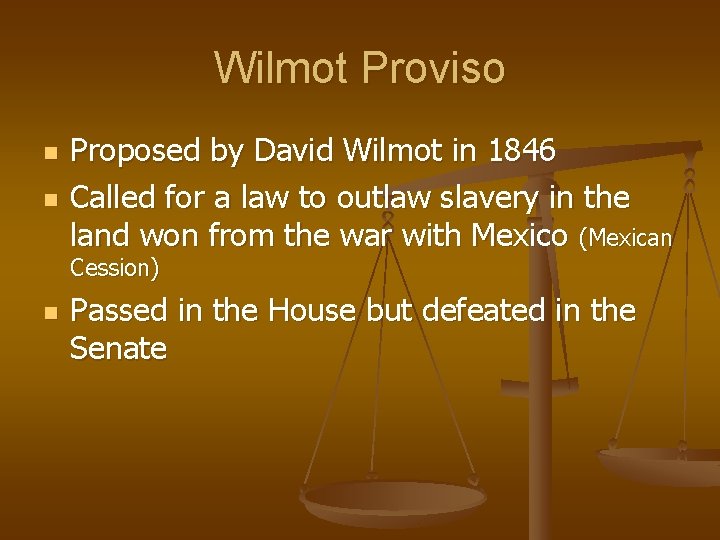 Wilmot Proviso

- Proposed by David Wilmot in 1846
- Called for a law to outlaw slavery in the land won from the war with Mexico (Mexican Cession)
- Passed in the House but defeated in the Senate